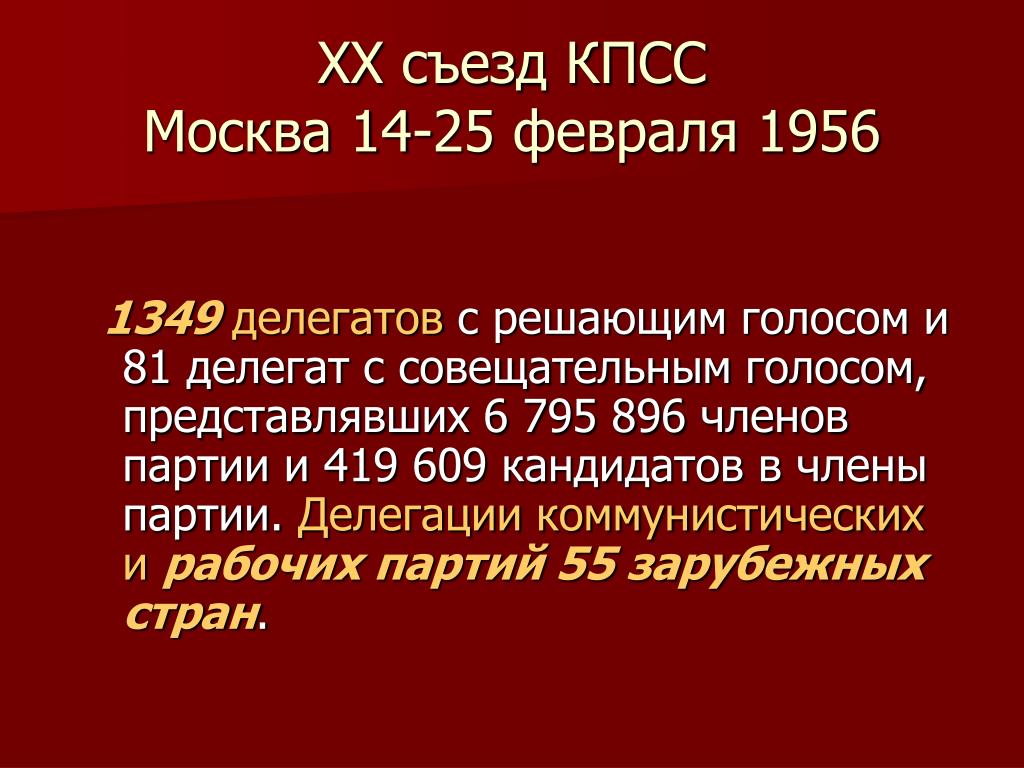 XX съезд КПСС
Москва 14-25 февраля 1956

1349 делегатов с решающим голосом и 81 делегат с совещательным голосом, представлявших 6 795 896 членов партии и 419 609 кандидатов в члены партии. Делегации коммунистических и рабочих партий 55 зарубежных стран.